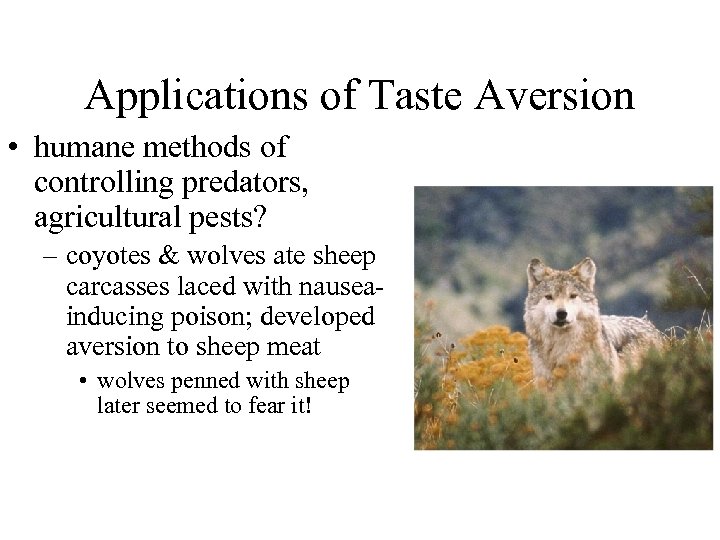 Applications of Taste Aversion

• humane methods of controlling predators, agricultural pests?
– coyotes & wolves ate sheep carcasses laced with nausea-inducing poison; developed aversion to sheep meat
• wolves penned with sheep later seemed to fear it!